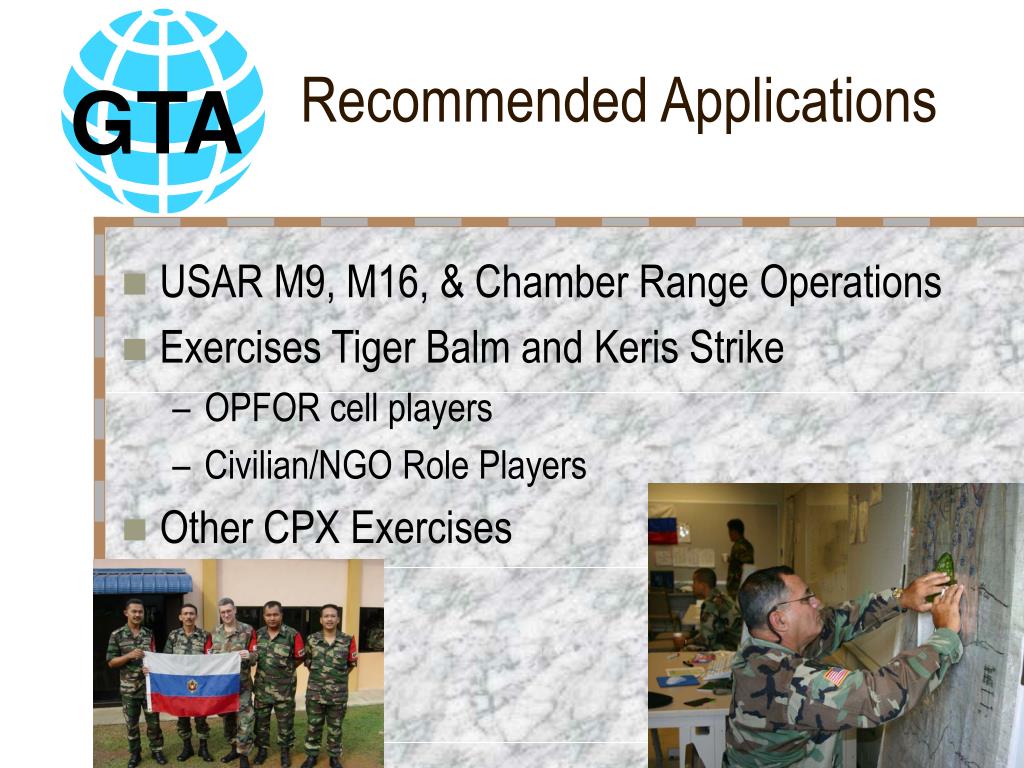 GTA

Recommended Applications

USAR M9, M16, & Chamber Range Operations

Exercises Tiger Balm and Keris Strike

– OPFOR cell players

– Civilian/NGO Role Players

Other CPX Exercises